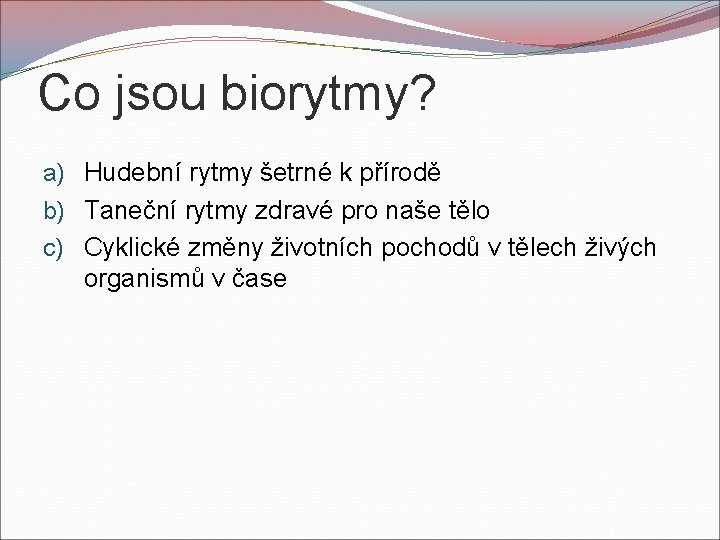 Co jsou biorytmy?

a) Hudební rytmy šetrné k přírodě
b) Taneční rytmy zdravé pro naše tělo
c) Cyklické změny životních pochodů v tělech živých organismů v čase